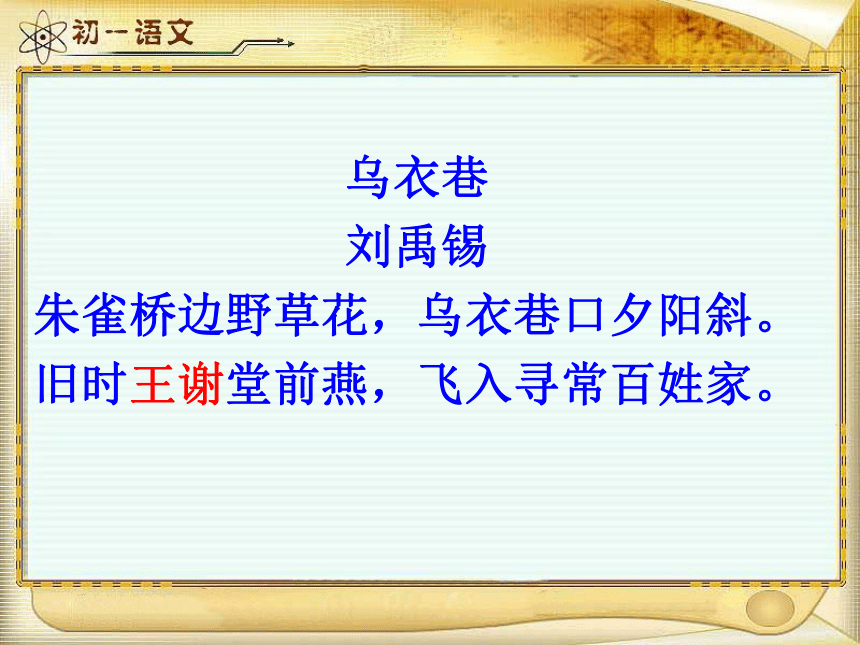 初一语文

乌衣巷

刘禹锡

朱雀桥边野草花，乌衣巷口夕阳斜。
旧时王谢堂前燕，飞入寻常百姓家。